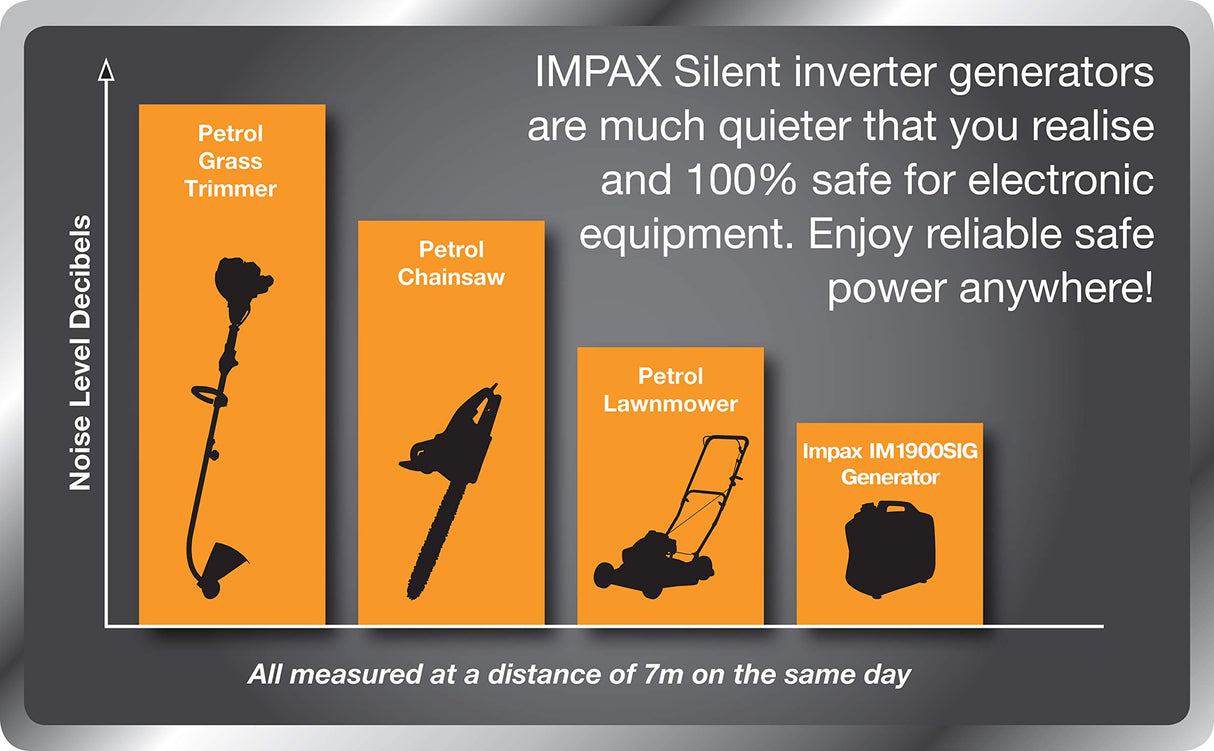 IMPAX Silent inverter generators are much quieter that you realise and 100% safe for electronic equipment. Enjoy reliable safe power anywhere!

Noise Level Decibels

Petrol Grass Trimmer

Petrol Chainsaw

Petrol Lawnmower

Impax IM1900SIG Generator

All measured at a distance of 7m on the same day